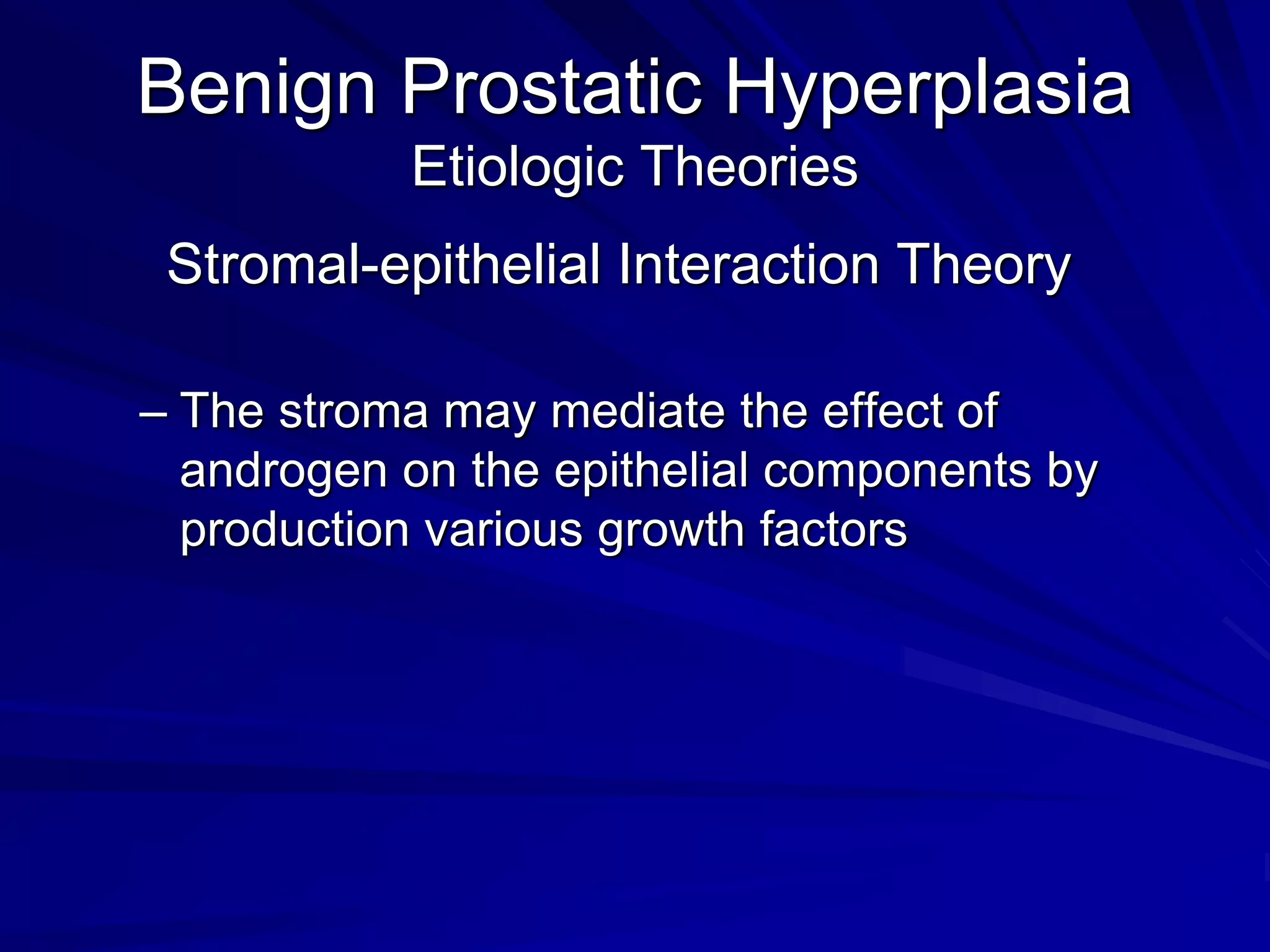 Benign Prostatic Hyperplasia
Etiologic Theories

Stromal-epithelial Interaction Theory

– The stroma may mediate the effect of androgen on the epithelial components by production various growth factors